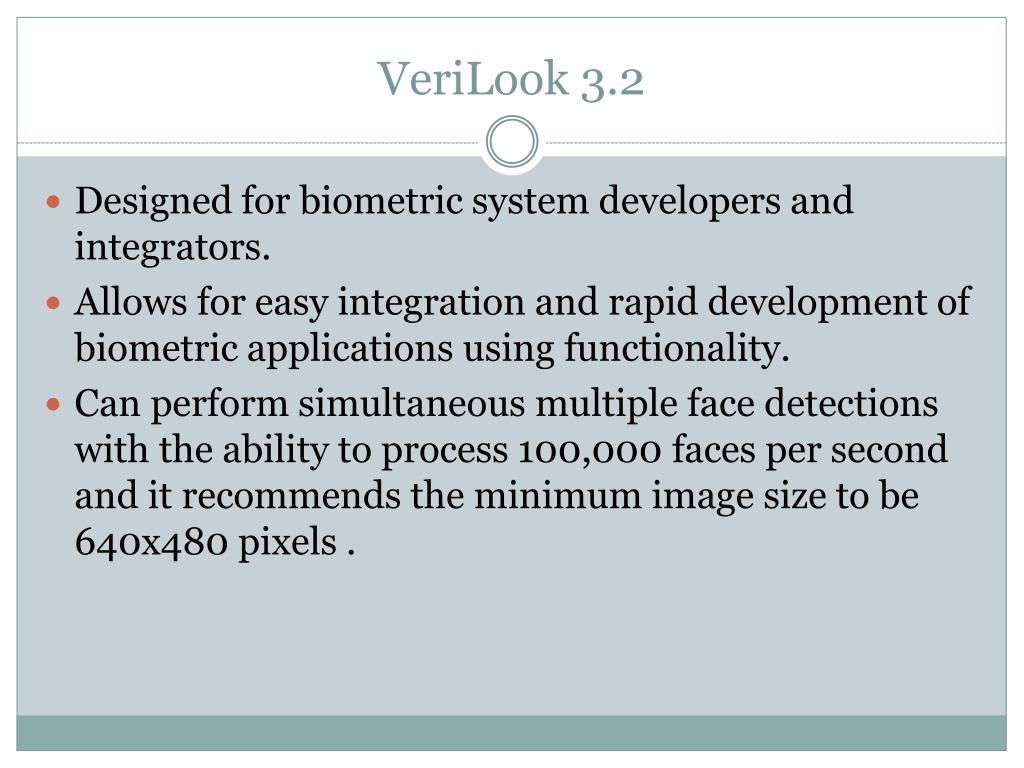 VeriLook 3.2

- Designed for biometric system developers and integrators.
- Allows for easy integration and rapid development of biometric applications using functionality.
- Can perform simultaneous multiple face detections with the ability to process 100,000 faces per second and it recommends the minimum image size to be 640x480 pixels .